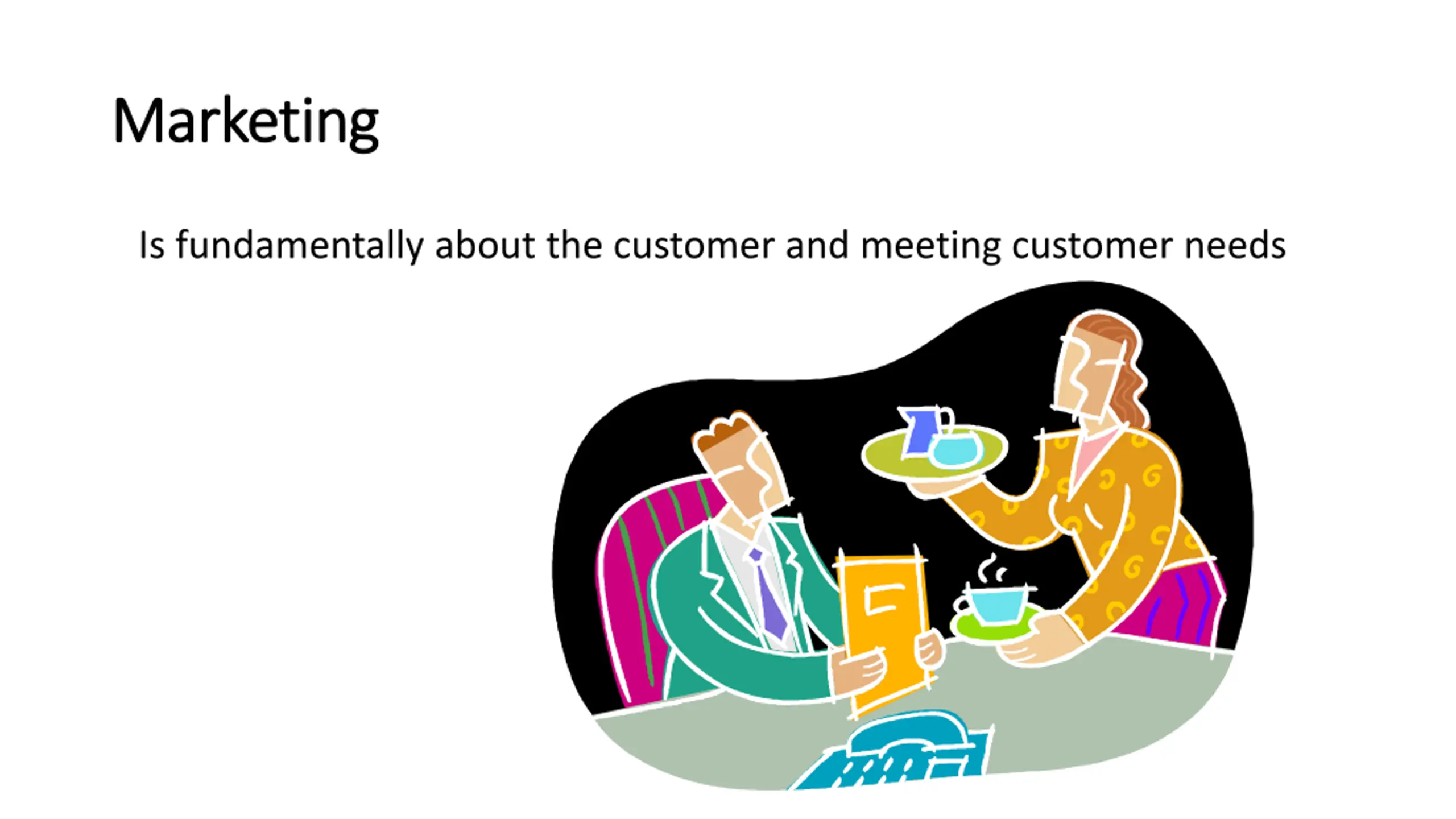 Marketing

Is fundamentally about the customer and meeting customer needs